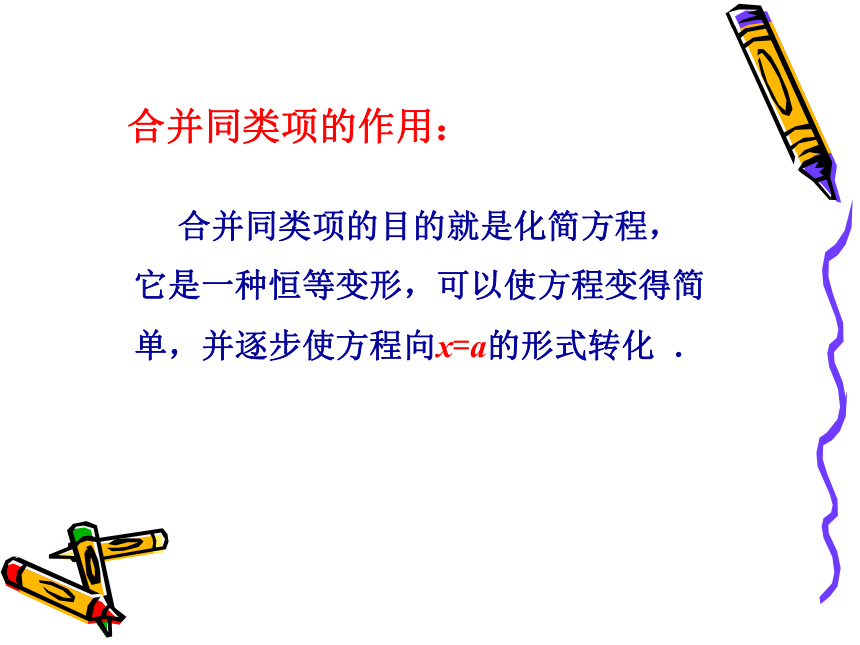 合并同类项的作用：

合并同类项的目的就是化简方程，它是一种恒等变形，可以使方程变得简单，并逐步使方程向$x=a$的形式转化 .